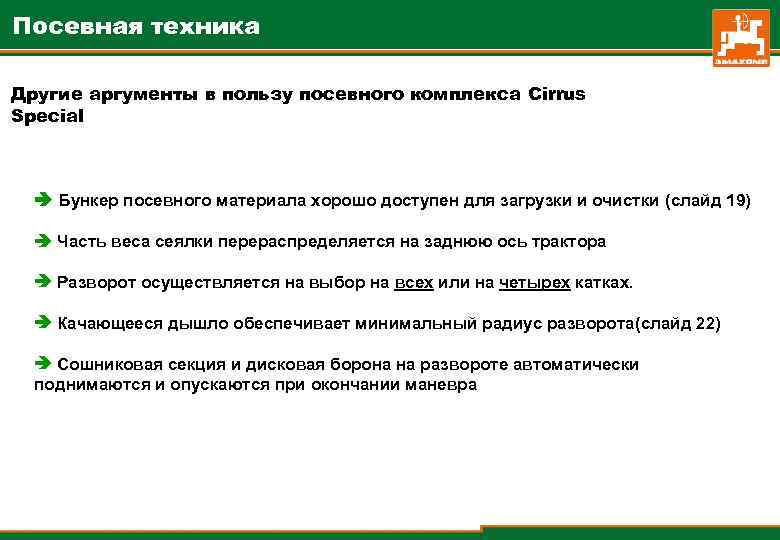 Посевная техника

AMAZONE

Другие аргументы в пользу посевного комплекса Cirrus Special

➔ Бункер посевного материала хорошо доступен для загрузки и очистки (слайд 19)

➔ Часть веса сеялки перераспределяется на заднюю ось трактора

➔ Разворот осуществляется на выбор на всех или на четырех катках.

➔ Качающееся дышло обеспечивает минимальный радиус разворота(слайд 22)

➔ Сошниковая секция и дисковая борона на развороте автоматически поднимаются и опускаются при окончании маневра